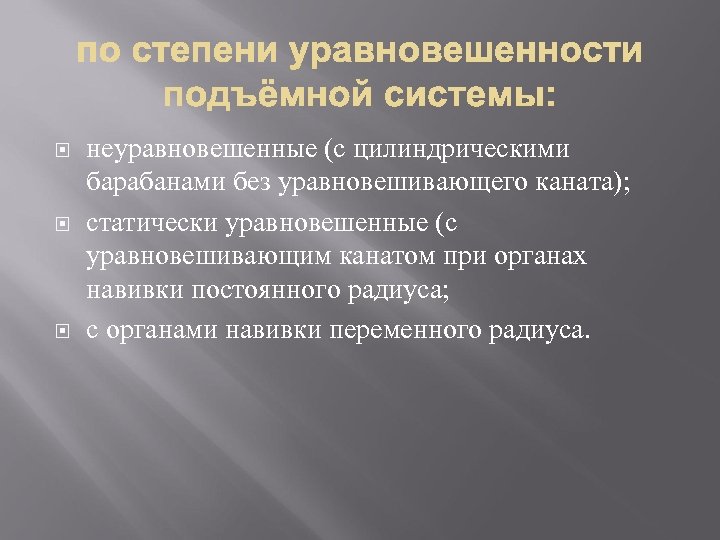 по степени уравновешенности подъёмной системы:

неуравновешенные (с цилиндрическими барабанами без уравновешивающего каната);

статически уравновешенные (с уравновешивающим канатом при органах навивки постоянного радиуса;

с органами навивки переменного радиуса.